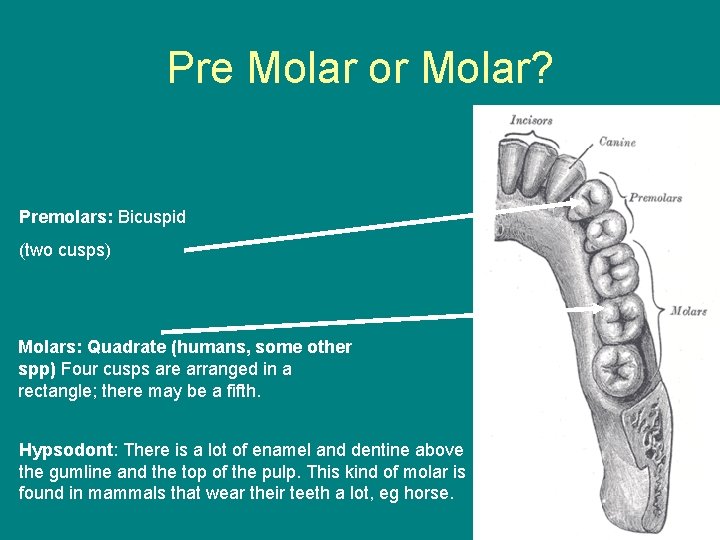 Pre Molar or Molar?

Premolars: Bicuspid

(two cusps)

Molars: Quadrate (humans, some other spp) Four cusps are arranged in a rectangle; there may be a fifth.

Hypsodont: There is a lot of enamel and dentine above the gumline and the top of the pulp. This kind of molar is found in mammals that wear their teeth a lot, eg horse.

Incisors

Canine

Premolars

Molars